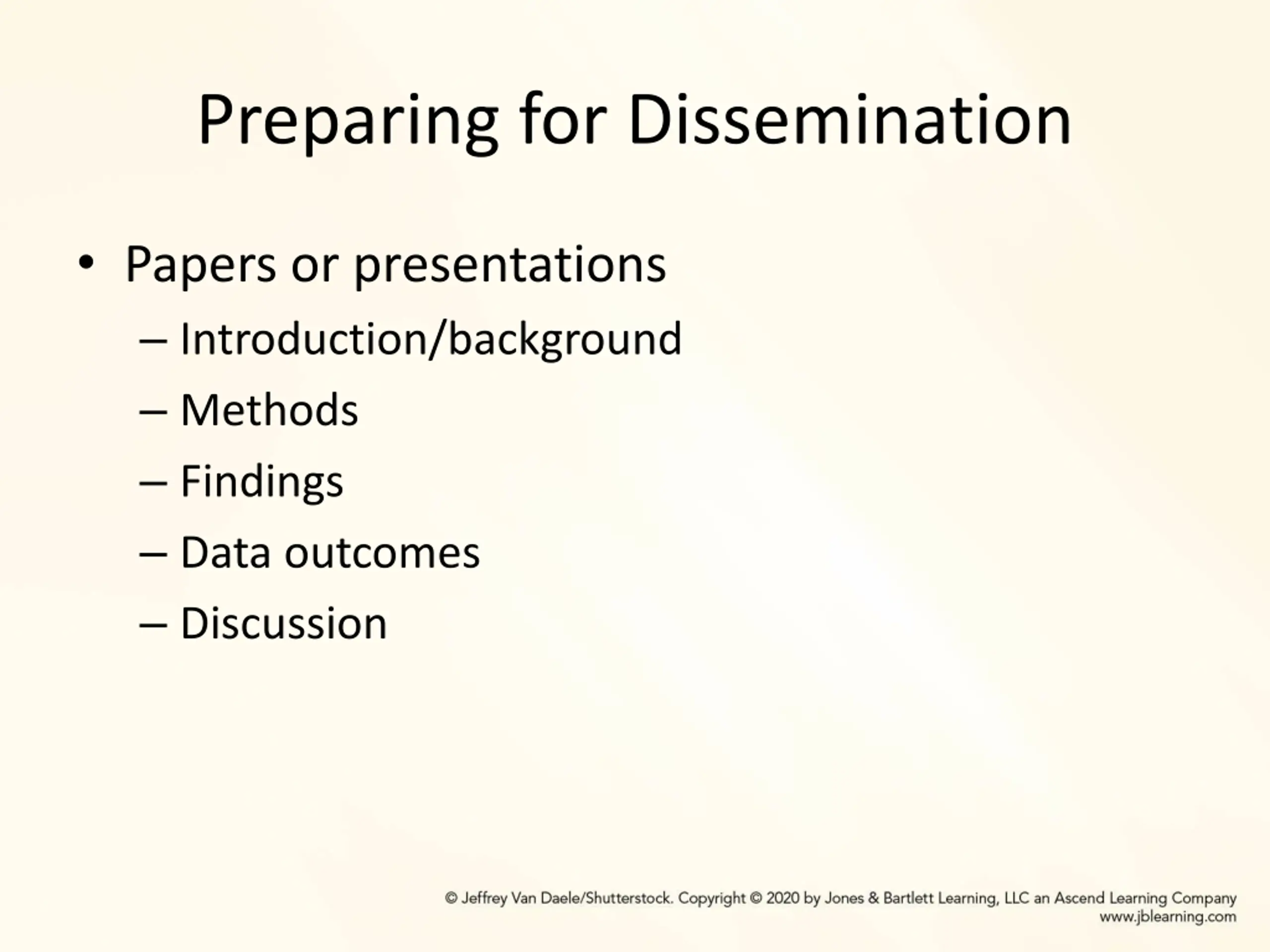 Preparing for Dissemination

• Papers or presentations
  – Introduction/background
  – Methods
  – Findings
  – Data outcomes
  – Discussion

© Jeffrey Van Daele/Shutterstock. Copyright © 2020 by Jones & Bartlett Learning, LLC an Ascend Learning Company
www.jblearning.com